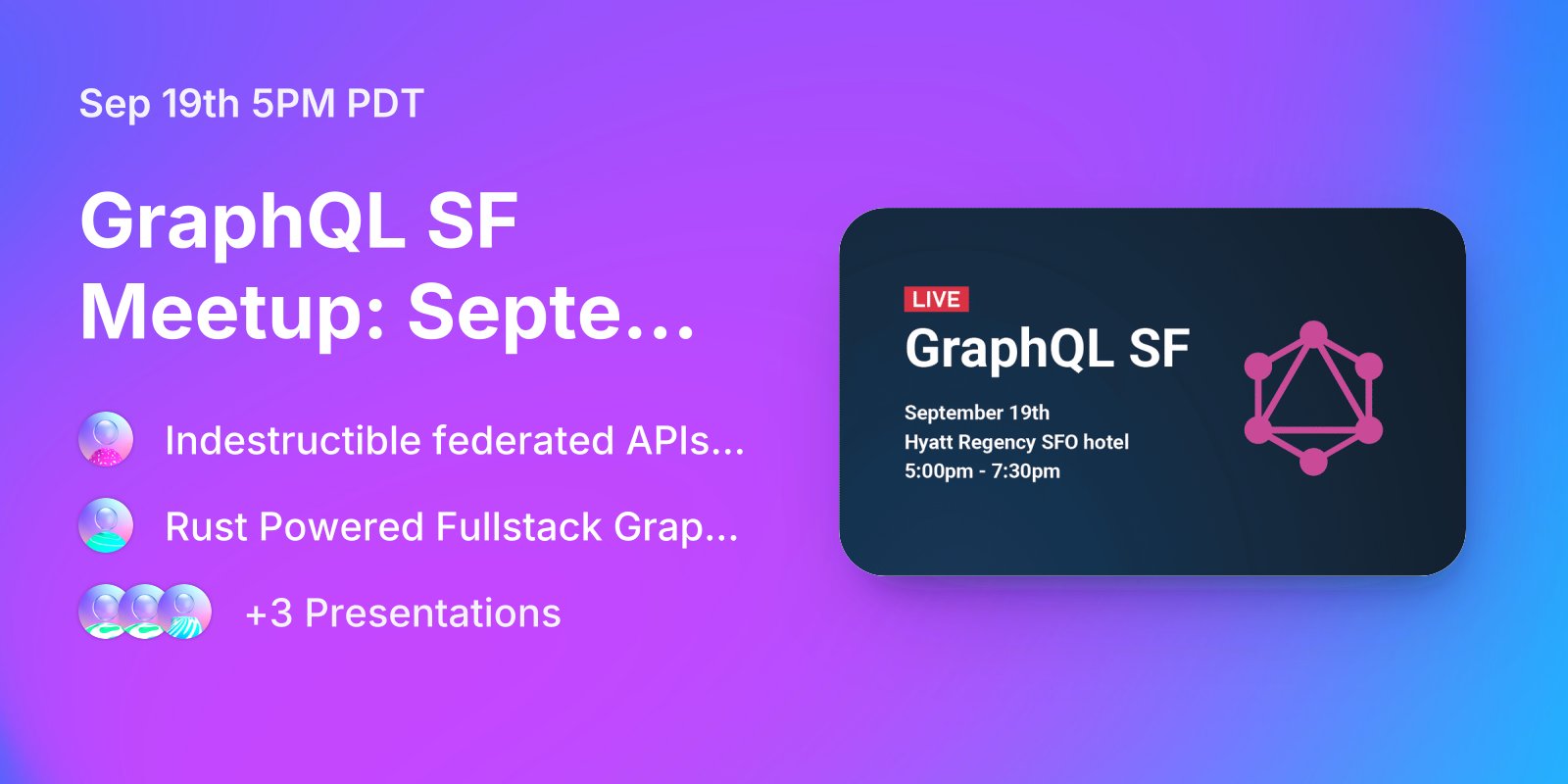 Sep 19th 5PM PDT

GraphQL SF Meetup: Septe...

Indestructible federated APIs...

Rust Powered Fullstack Grap...

+3 Presentations

LIVE

GraphQL SF

September 19th
Hyatt Regency SFO hotel
5:00pm - 7:30pm